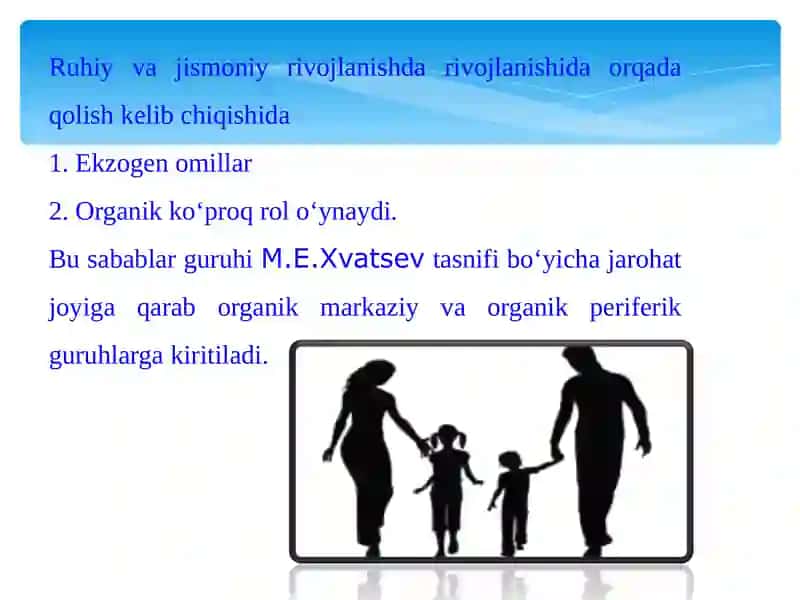 Ruhiy va jismoniy rivojlanishda rivojlanishida orqada qolish kelib chiqishida

1. Ekzogen omillar

2. Organik ko‘proq rol o‘ynaydi.

Bu sabablar guruhi M.E.Xvatsev tasnifi bo‘yicha jarohat joyiga qarab organik markaziy va organik periferik guruhlarga kiritiladi.